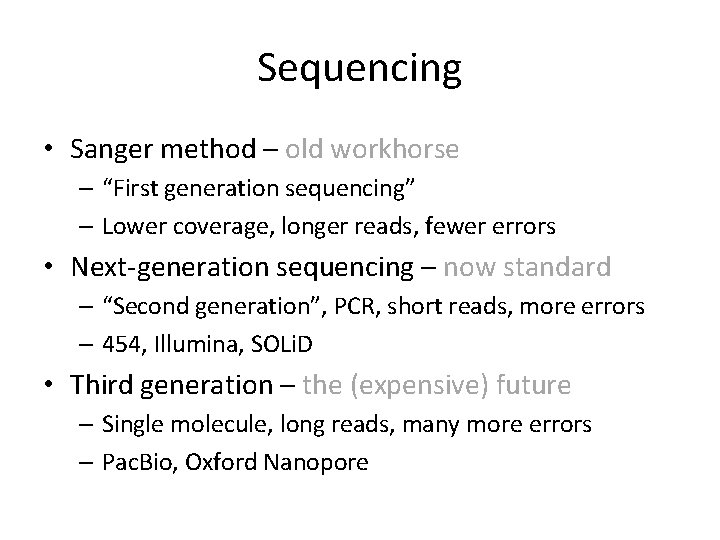 Sequencing

• Sanger method – old workhorse
  – "First generation sequencing"
  – Lower coverage, longer reads, fewer errors
• Next-generation sequencing – now standard
  – "Second generation", PCR, short reads, more errors
  – 454, Illumina, SOLiD
• Third generation – the (expensive) future
  – Single molecule, long reads, many more errors
  – PacBio, Oxford Nanopore